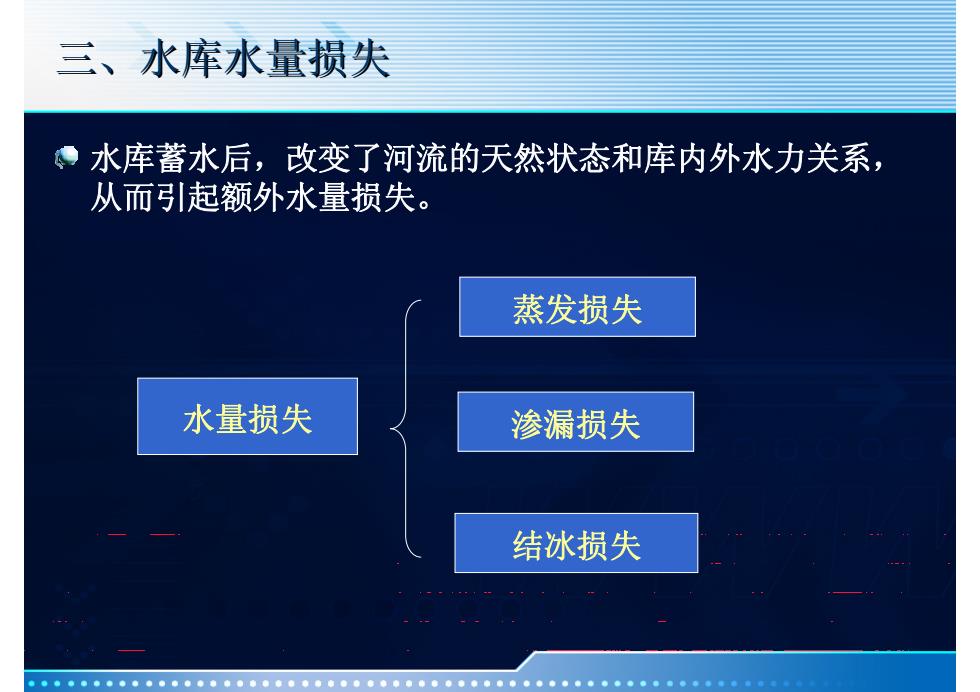 三、水库水量损失

水库蓄水后，改变了河流的天然状态和库内外水力关系，从而引起额外水量损失。

水量损失

蒸发损失

渗漏损失

结冰损失